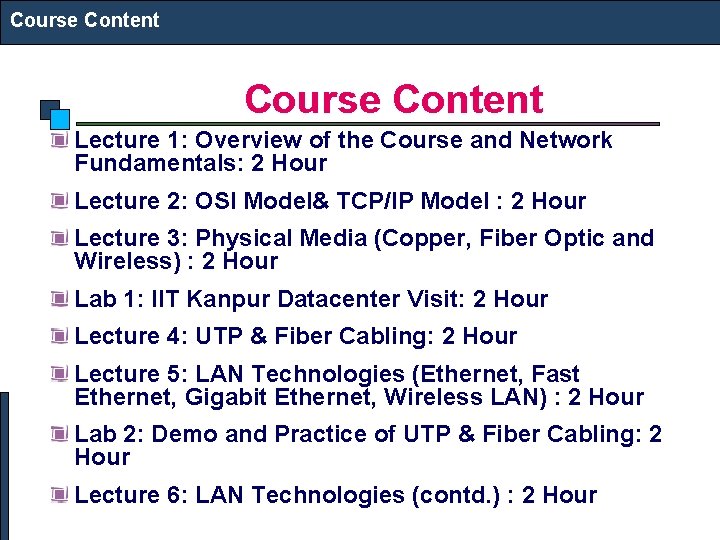 Course Content

Course Content

Lecture 1: Overview of the Course and Network Fundamentals: 2 Hour

Lecture 2: OSI Model& TCP/IP Model : 2 Hour

Lecture 3: Physical Media (Copper, Fiber Optic and Wireless) : 2 Hour

Lab 1: IIT Kanpur Datacenter Visit: 2 Hour

Lecture 4: UTP & Fiber Cabling: 2 Hour

Lecture 5: LAN Technologies (Ethernet, Fast Ethernet, Gigabit Ethernet, Wireless LAN) : 2 Hour

Lab 2: Demo and Practice of UTP & Fiber Cabling: 2 Hour

Lecture 6: LAN Technologies (contd.) : 2 Hour